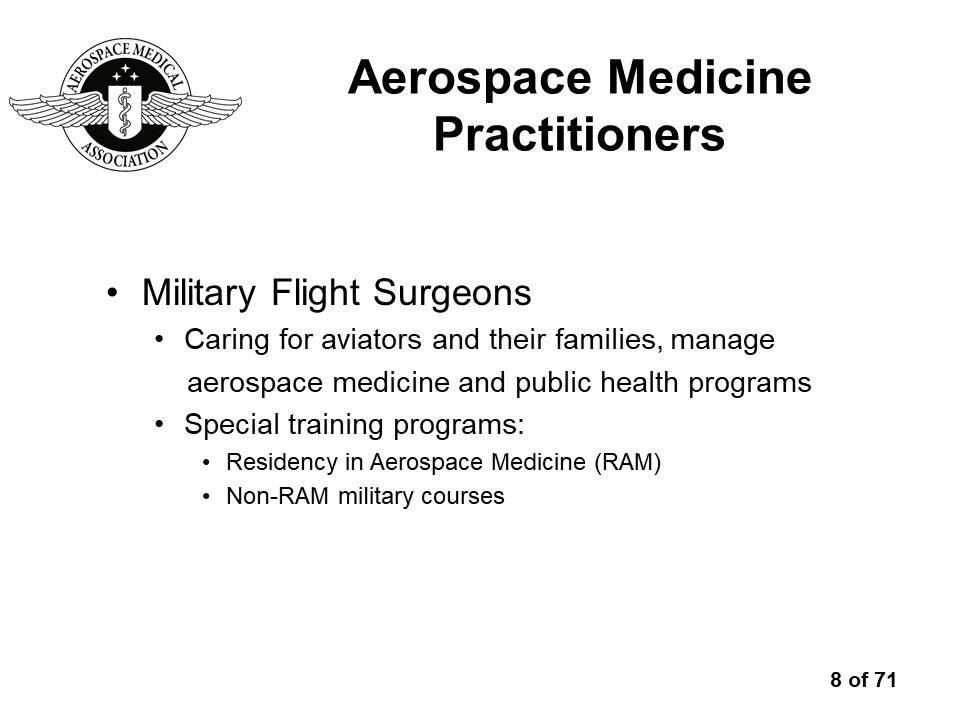 AEROSPACE MEDICAL ASSOCIATION

Aerospace Medicine Practitioners

• Military Flight Surgeons
  • Caring for aviators and their families, manage aerospace medicine and public health programs
  • Special training programs:
    • Residency in Aerospace Medicine (RAM)
    • Non-RAM military courses

8 of 71